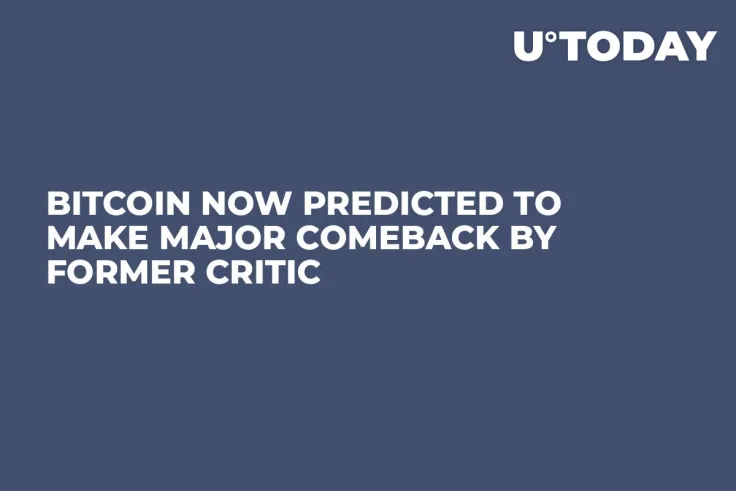 U°TODAY

BITCOIN NOW PREDICTED TO MAKE MAJOR COMEBACK BY FORMER CRITIC